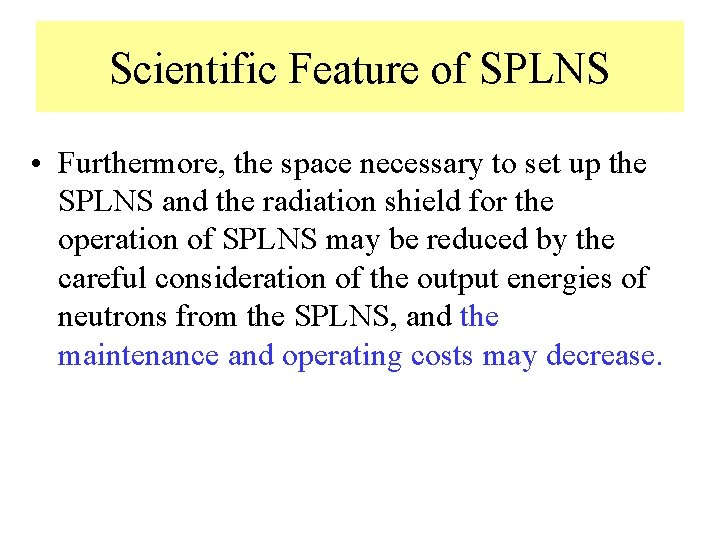 Scientific Feature of SPLNS

• Furthermore, the space necessary to set up the SPLNS and the radiation shield for the operation of SPLNS may be reduced by the careful consideration of the output energies of neutrons from the SPLNS, and the maintenance and operating costs may decrease.